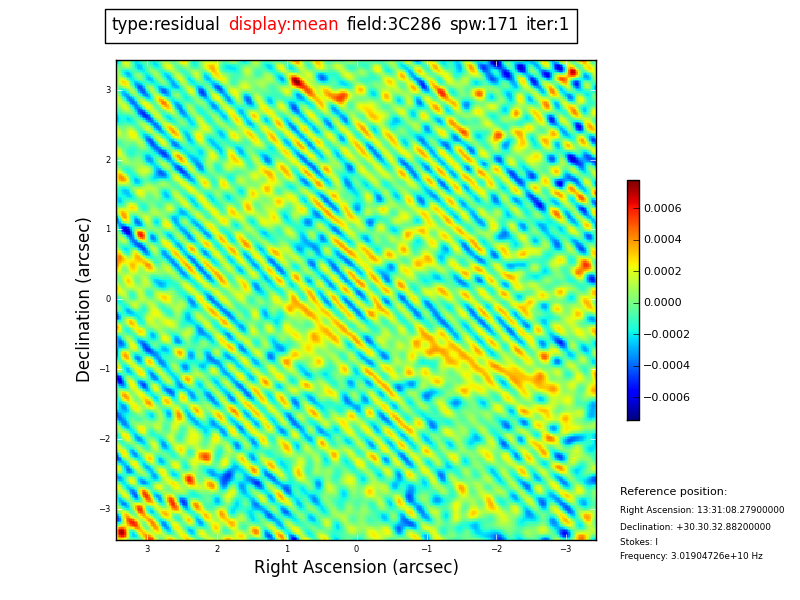 type:residual display:mean field:3C286 spw:171 iter:1

Declination (arcsec)

3
2
1
0
−1
−2
−3

3 2 1 0 −1 −2 −3

Right Ascension (arcsec)

0.0006
0.0004
0.0002
0.0000
−0.0002
−0.0004
−0.0006

Reference position:
Right Ascension: 13:31:08.27900000
Declination: +30.30.32.88200000
Stokes: I
Frequency: 3.01904726e+10 Hz